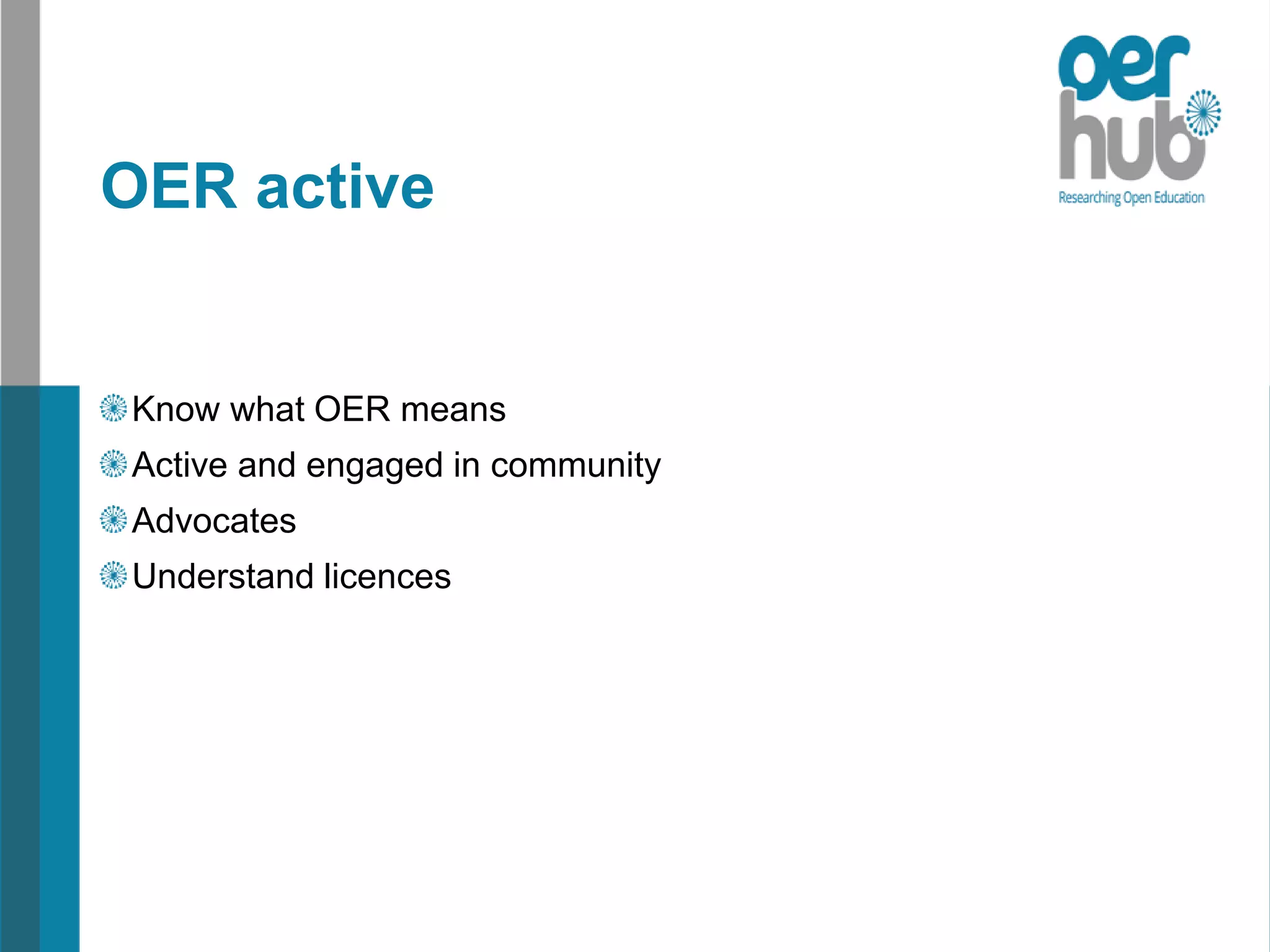 oer
hub
Researching Open Education

OER active

Know what OER means
Active and engaged in community
Advocates
Understand licences